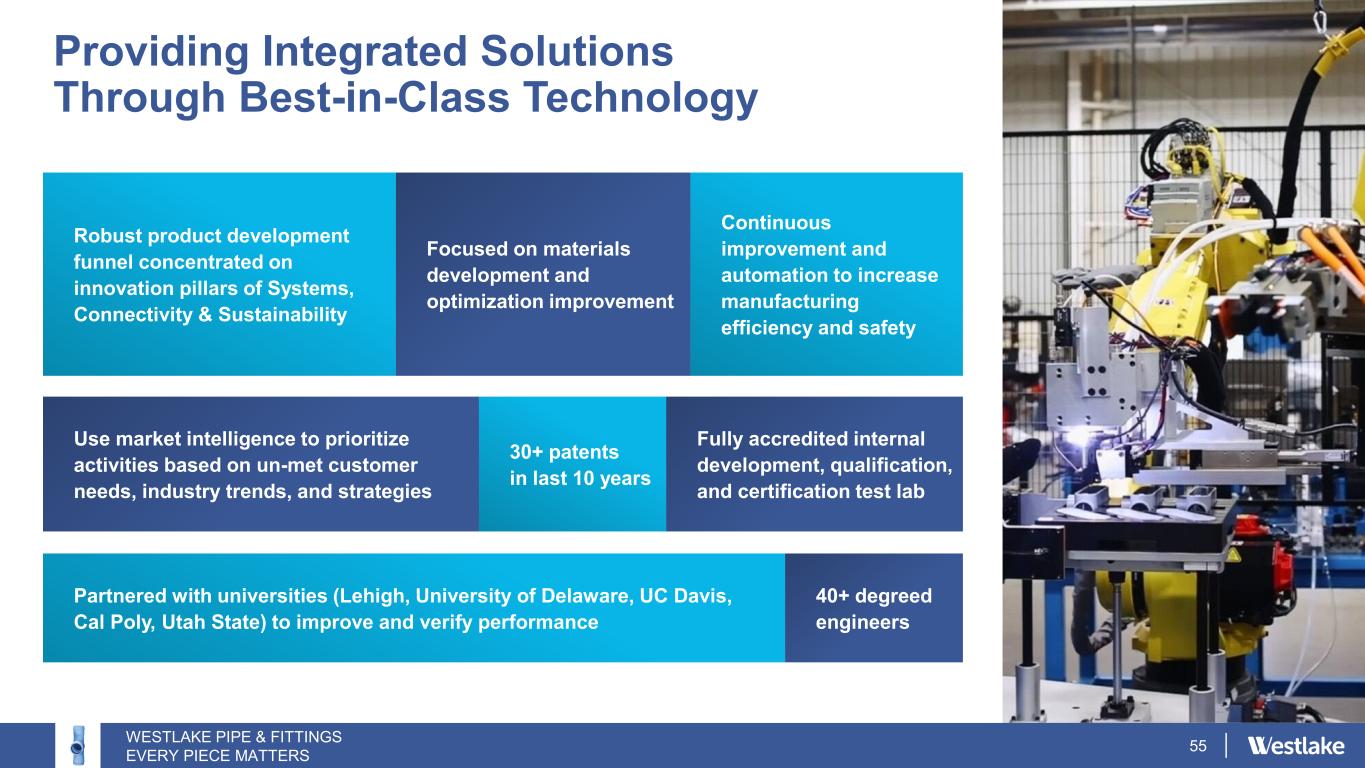 Providing Integrated Solutions Through Best-in-Class Technology

Robust product development funnel concentrated on innovation pillars of Systems, Connectivity & Sustainability

Focused on materials development and optimization improvement

Continuous improvement and automation to increase manufacturing efficiency and safety

Use market intelligence to prioritize activities based on un-met customer needs, industry trends, and strategies

30+ patents in last 10 years

Fully accredited internal development, qualification, and certification test lab

Partnered with universities (Lehigh, University of Delaware, UC Davis, Cal Poly, Utah State) to improve and verify performance

40+ degreed engineers

WESTLAKE PIPE & FITTINGS
EVERY PIECE MATTERS

55

Westlake